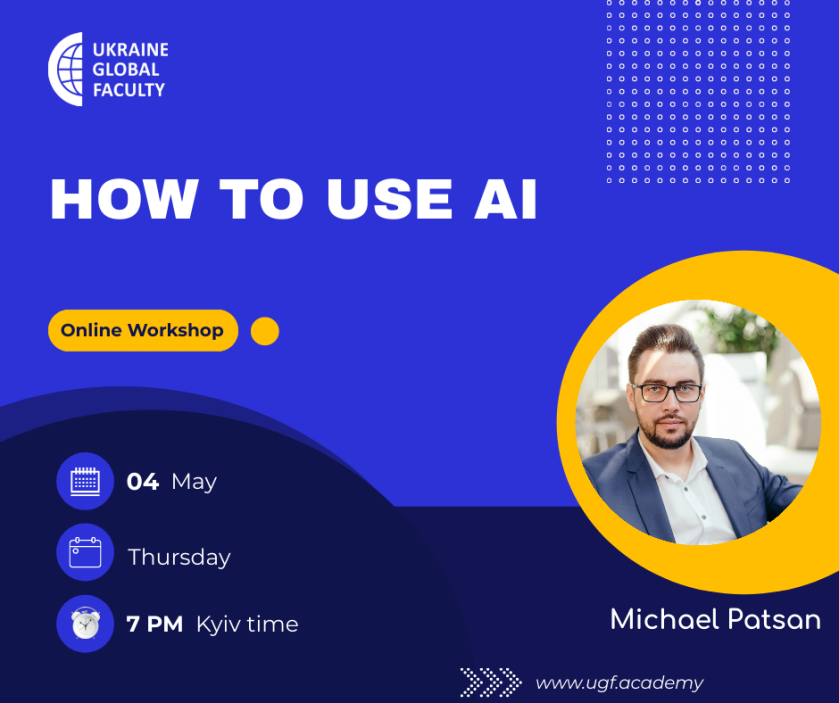 UKRAINE GLOBAL FACULTY

HOW TO USE AI

Online Workshop

04 May

Thursday

7 PM Kyiv time

Michael Patsan

www.ugf.academy